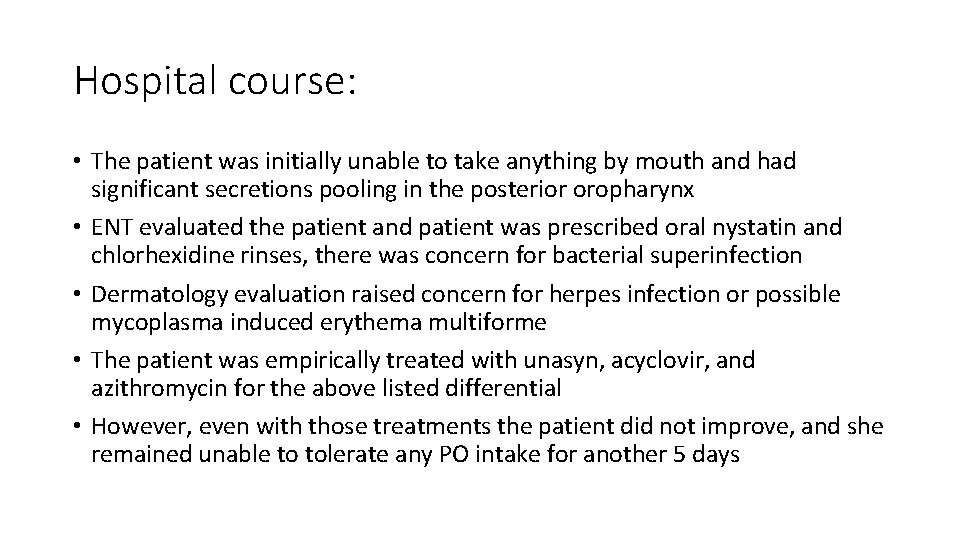 Hospital course:

• The patient was initially unable to take anything by mouth and had significant secretions pooling in the posterior oropharynx
• ENT evaluated the patient and patient was prescribed oral nystatin and chlorhexidine rinses, there was concern for bacterial superinfection
• Dermatology evaluation raised concern for herpes infection or possible mycoplasma induced erythema multiforme
• The patient was empirically treated with unasyn, acyclovir, and azithromycin for the above listed differential
• However, even with those treatments the patient did not improve, and she remained unable to tolerate any PO intake for another 5 days